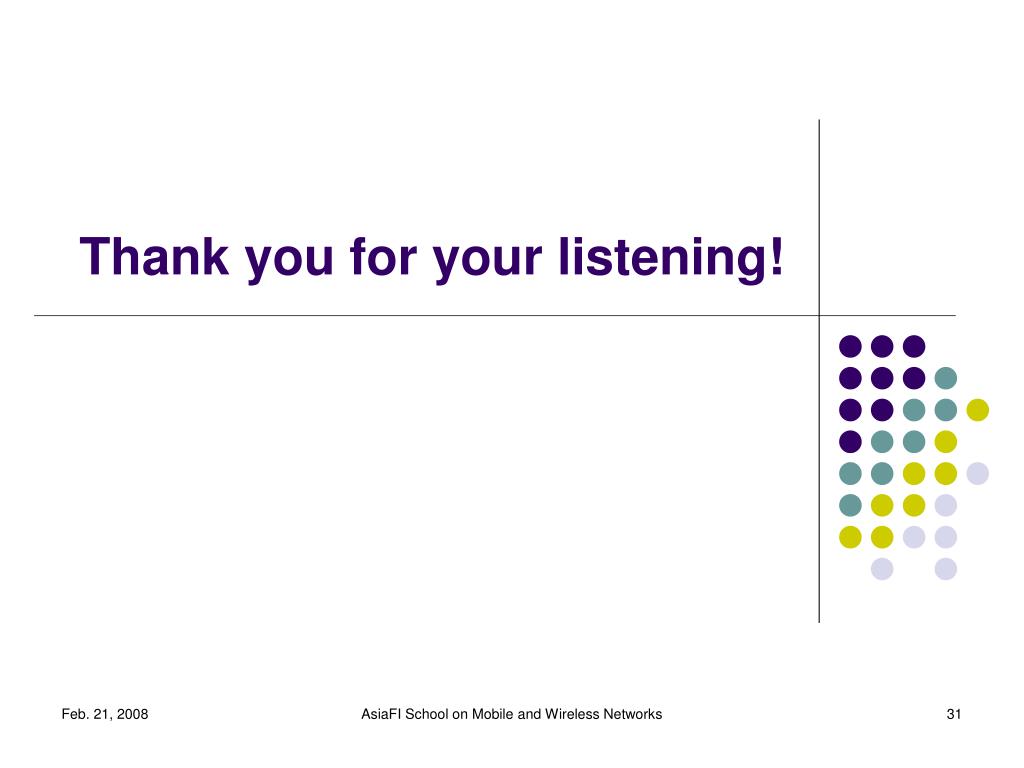 Thank you for your listening!

Feb. 21, 2008

AsiaFI School on Mobile and Wireless Networks

31